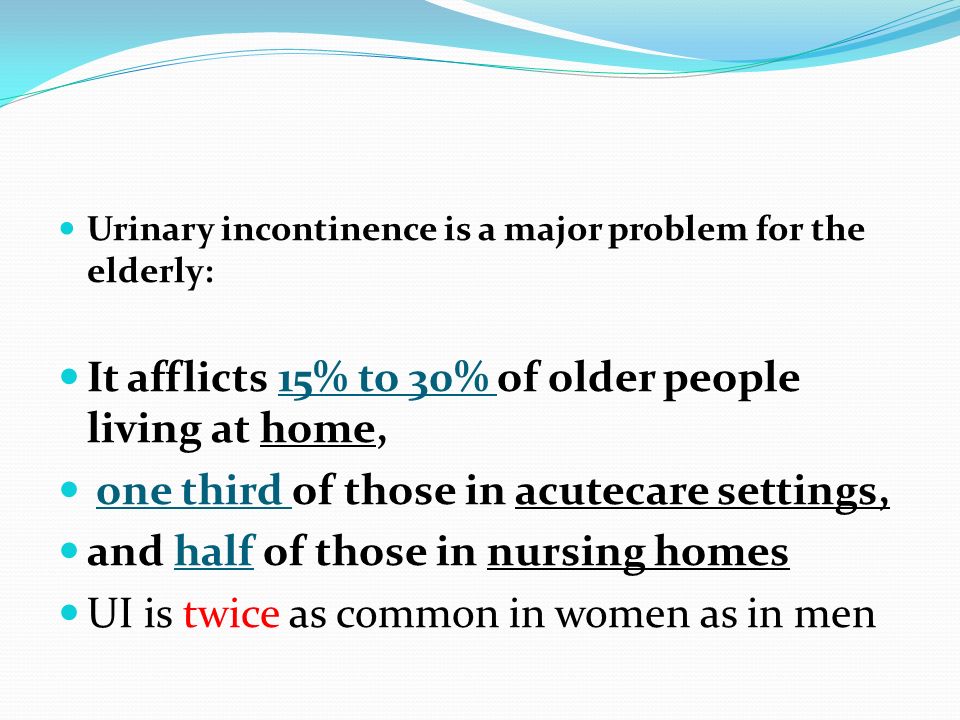 Urinary incontinence is a major problem for the elderly:

It afflicts 15% to 30% of older people living at home,

one third of those in acutecare settings,

and half of those in nursing homes

UI is twice as common in women as in men